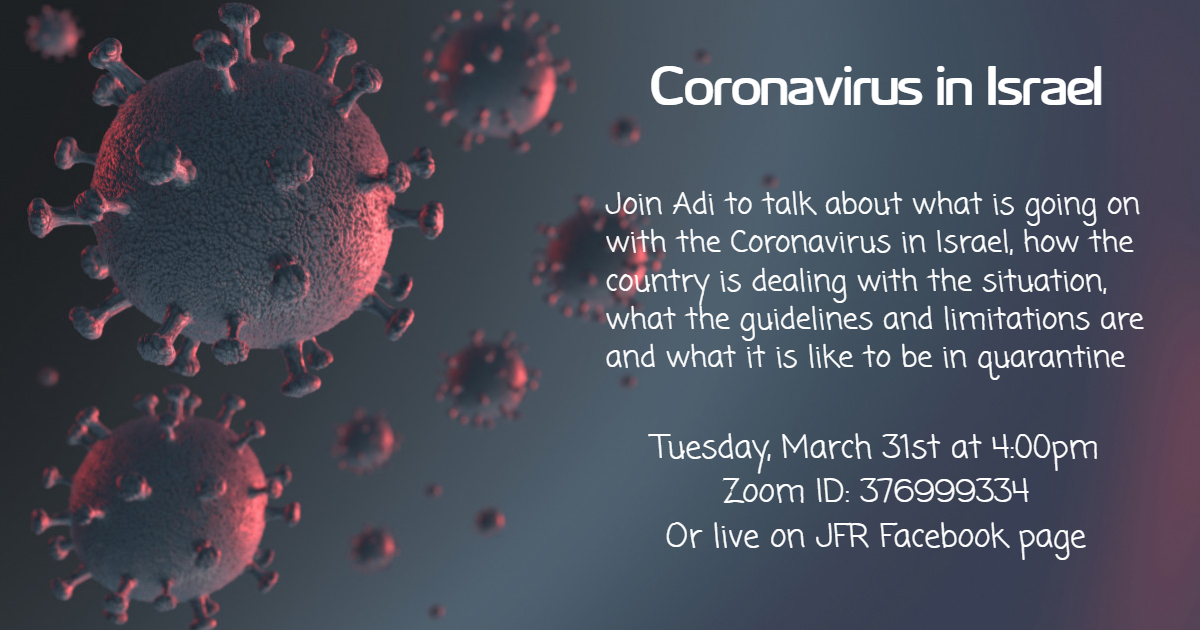 Coronavirus in Israel

Join Adi to talk about what is going on with the Coronavirus in Israel, how the country is dealing with the situation, what the guidelines and limitations are and what it is like to be in quarantine

Tuesday, March 31st at 4:00pm
Zoom ID: 376999334
Or live on JFR Facebook page